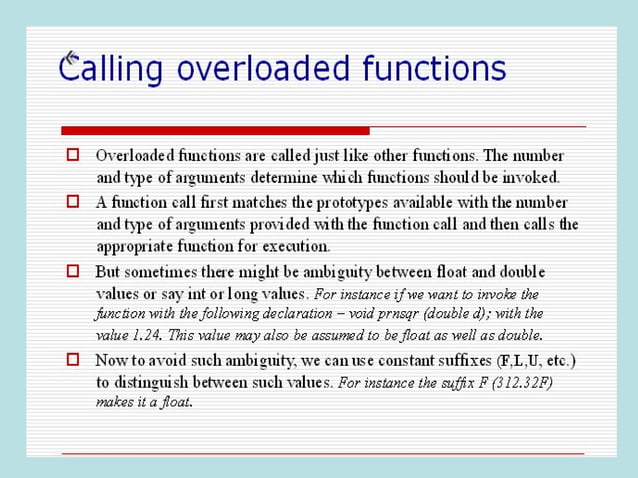 Calling overloaded functions

Overloaded functions are called just like other functions. The number and type of arguments determine which functions should be invoked.

A function call first matches the prototypes available with the number and type of arguments provided with the function call and then calls the appropriate function for execution.

But sometimes there might be ambiguity between float and double values or say int or long values. For instance if we want to invoke the function with the following declaration – void prnsqr (double d); with the value 1.24. This value may also be assumed to be float as well as double.

Now to avoid such ambiguity, we can use constant suffixes (F,L,U, etc.) to distinguish between such values. For instance the suffix F (312.32F) makes it a float.